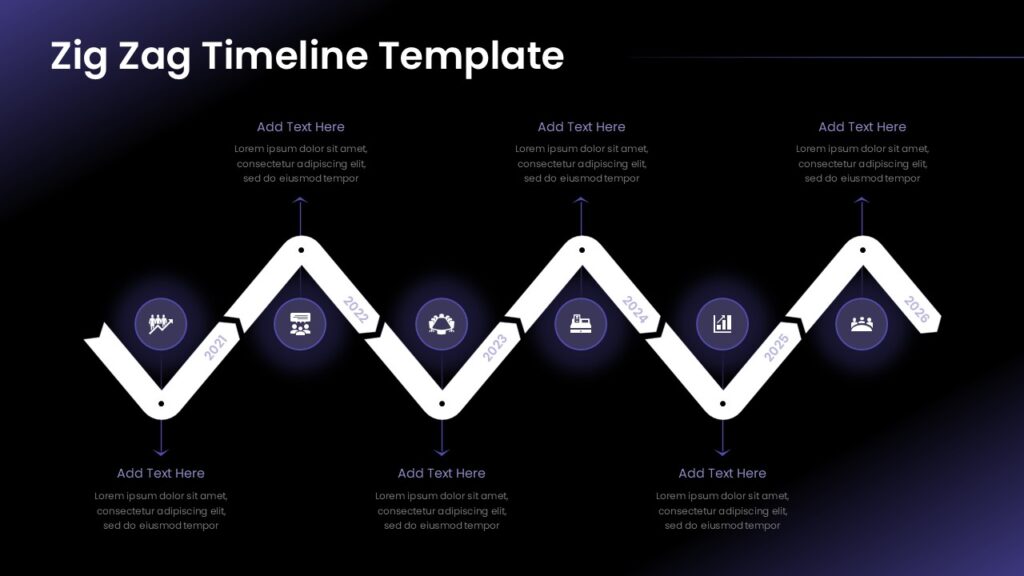 Zig Zag Timeline Template

Add Text Here
Lorem ipsum dolor sit amet, consectetur adipiscing elit, sed do eiusmod tempor

Add Text Here
Lorem ipsum dolor sit amet, consectetur adipiscing elit, sed do eiusmod tempor

Add Text Here
Lorem ipsum dolor sit amet, consectetur adipiscing elit, sed do eiusmod tempor

2021

2022

2023

2024

2025

2026

Add Text Here
Lorem ipsum dolor sit amet, consectetur adipiscing elit, sed do eiusmod tempor

Add Text Here
Lorem ipsum dolor sit amet, consectetur adipiscing elit, sed do eiusmod tempor

Add Text Here
Lorem ipsum dolor sit amet, consectetur adipiscing elit, sed do eiusmod tempor